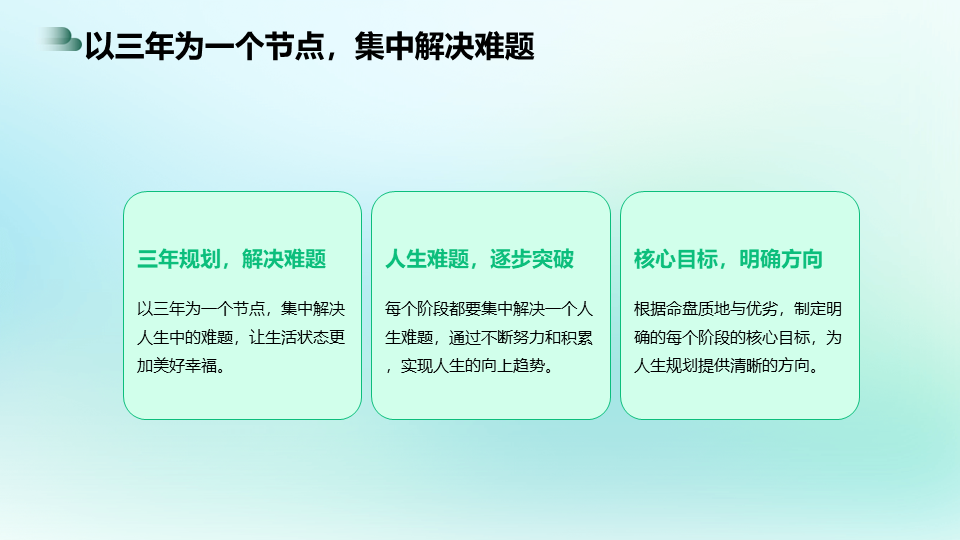 以三年为一个节点，集中解决难题

三年规划，解决难题

以三年为一个节点，集中解决人生中的难题，让生活状态更加美好幸福。

人生难题，逐步突破

每个阶段都要集中解决一个人生难题，通过不断努力和积累，实现人生的向上趋势。

核心目标，明确方向

根据命盘质地与优劣，制定明确的每个阶段的核心目标，为人生规划提供清晰的方向。